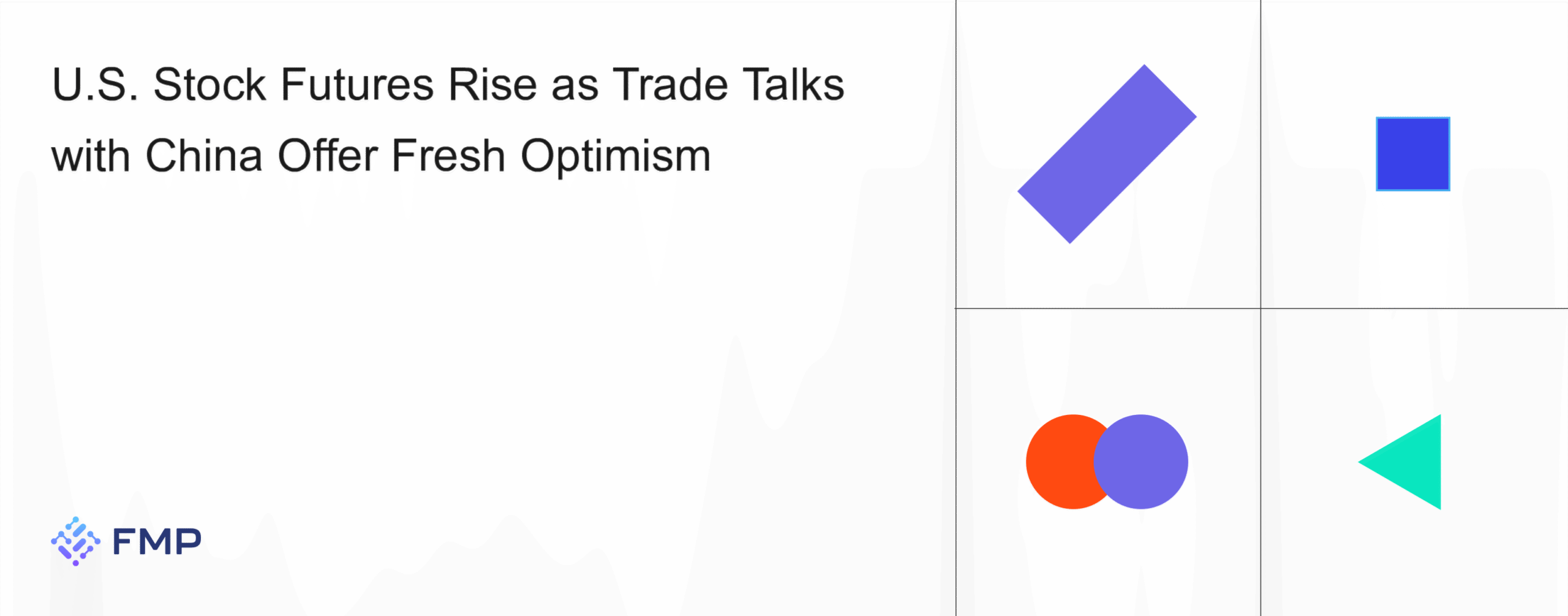 U.S. Stock Futures Rise as Trade Talks with China Offer Fresh Optimism

FMP